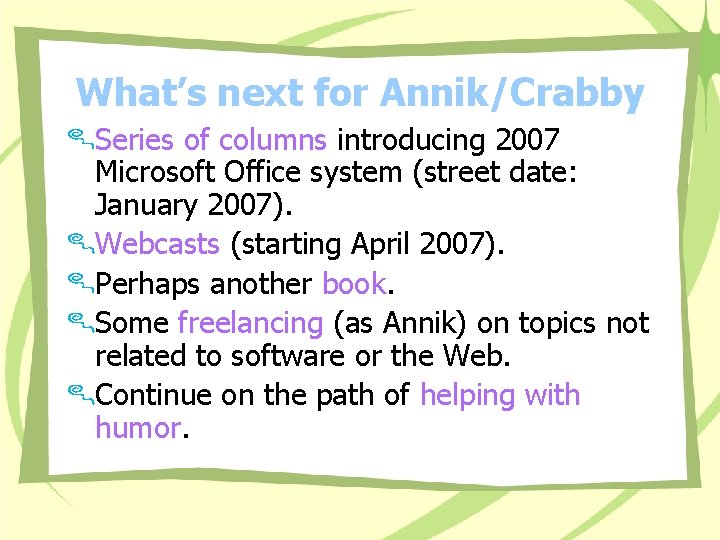 What's next for Annik/Crabby

Series of columns introducing 2007 Microsoft Office system (street date: January 2007).

Webcasts (starting April 2007).

Perhaps another book.

Some freelancing (as Annik) on topics not related to software or the Web.

Continue on the path of helping with humor.